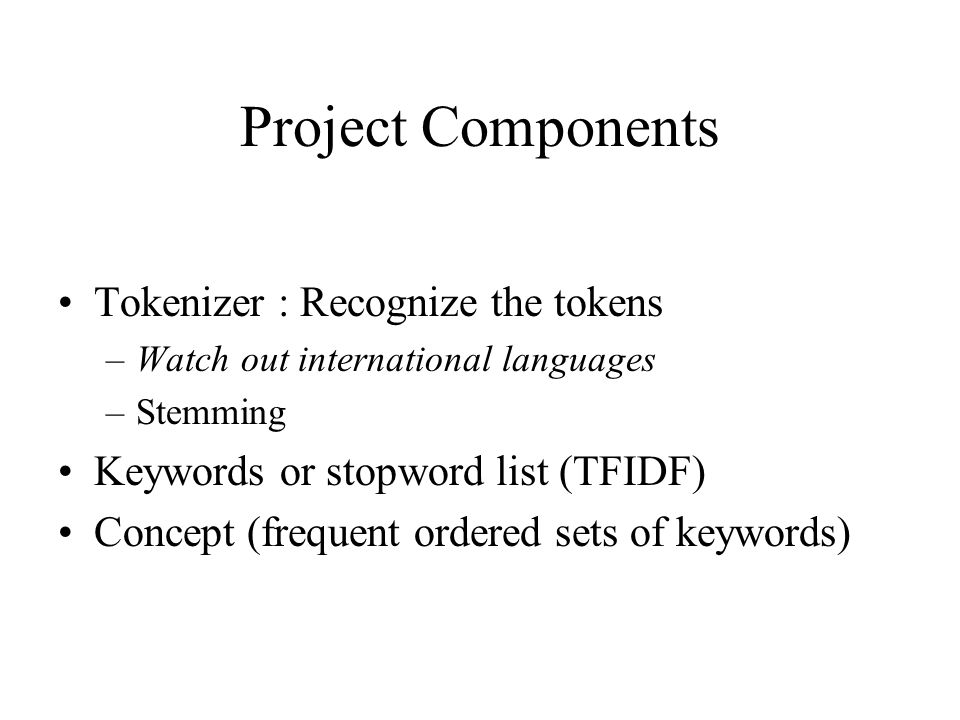 Project Components

• Tokenizer : Recognize the tokens
– Watch out international languages
– Stemming
• Keywords or stopword list (TFIDF)
• Concept (frequent ordered sets of keywords)